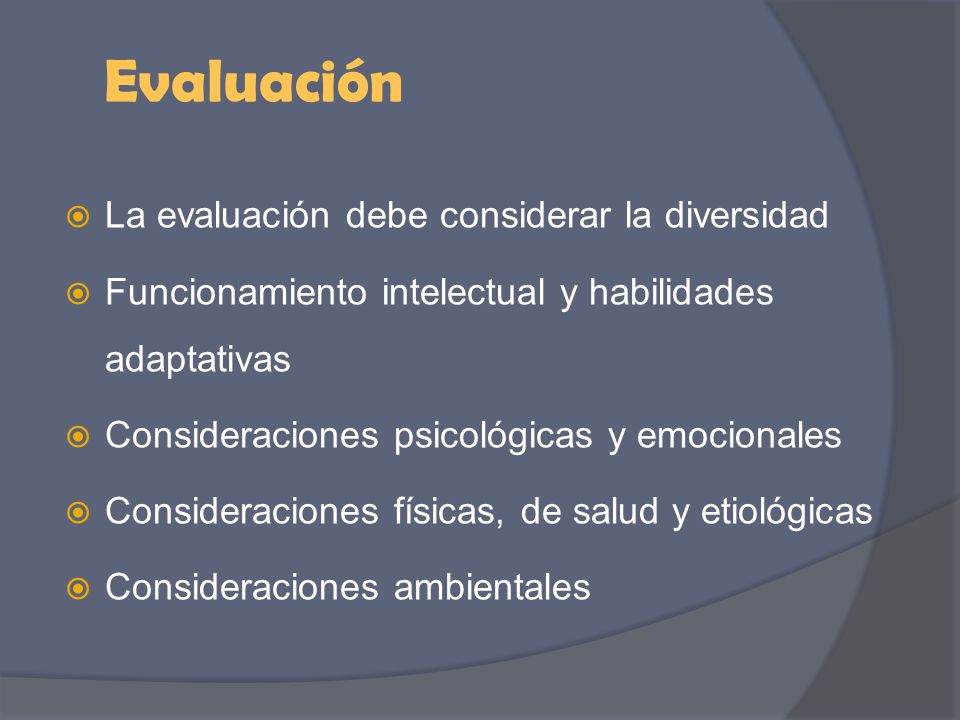 Evaluación

La evaluación debe considerar la diversidad

Funcionamiento intelectual y habilidades adaptativas

Consideraciones psicológicas y emocionales

Consideraciones físicas, de salud y etiológicas

Consideraciones ambientales